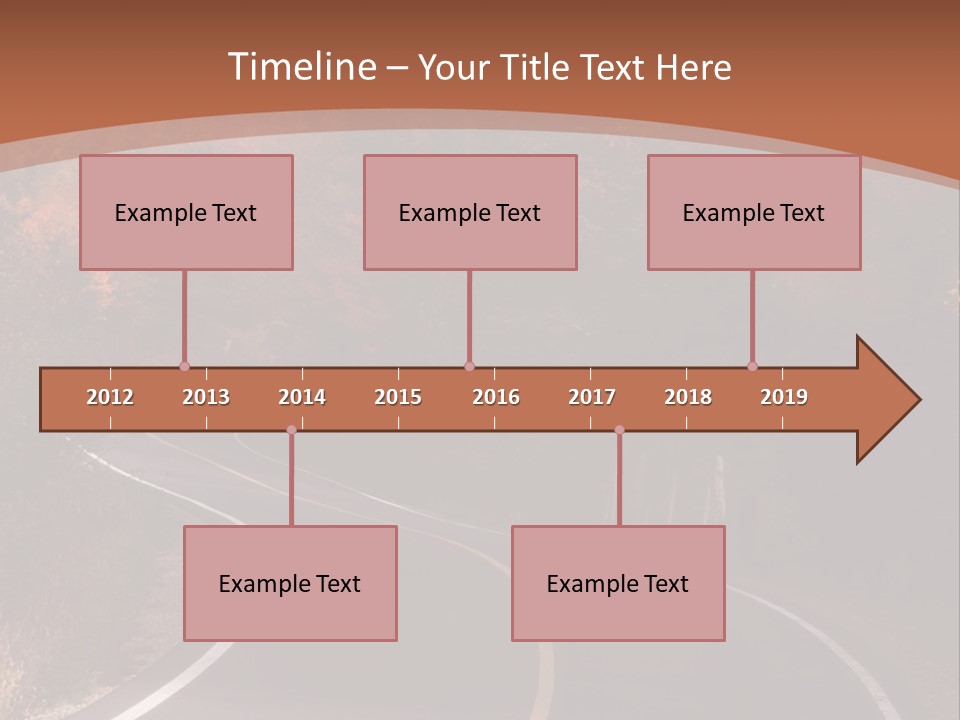 Timeline – Your Title Text Here

Example Text

Example Text

Example Text

2012 2013 2014 2015 2016 2017 2018 2019

Example Text

Example Text